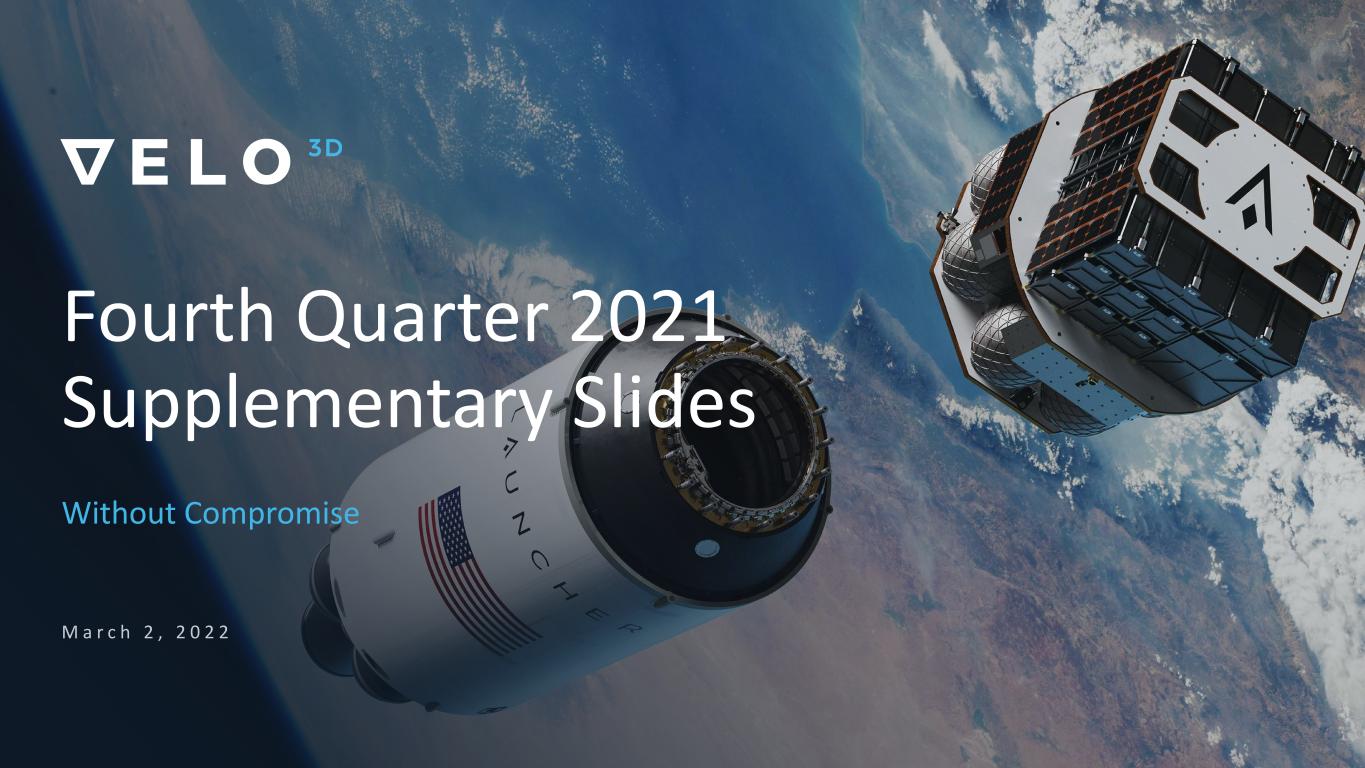 VELO 3D

Fourth Quarter 2021 Supplementary Slides

Without Compromise

March 2, 2022

LAUNCHER